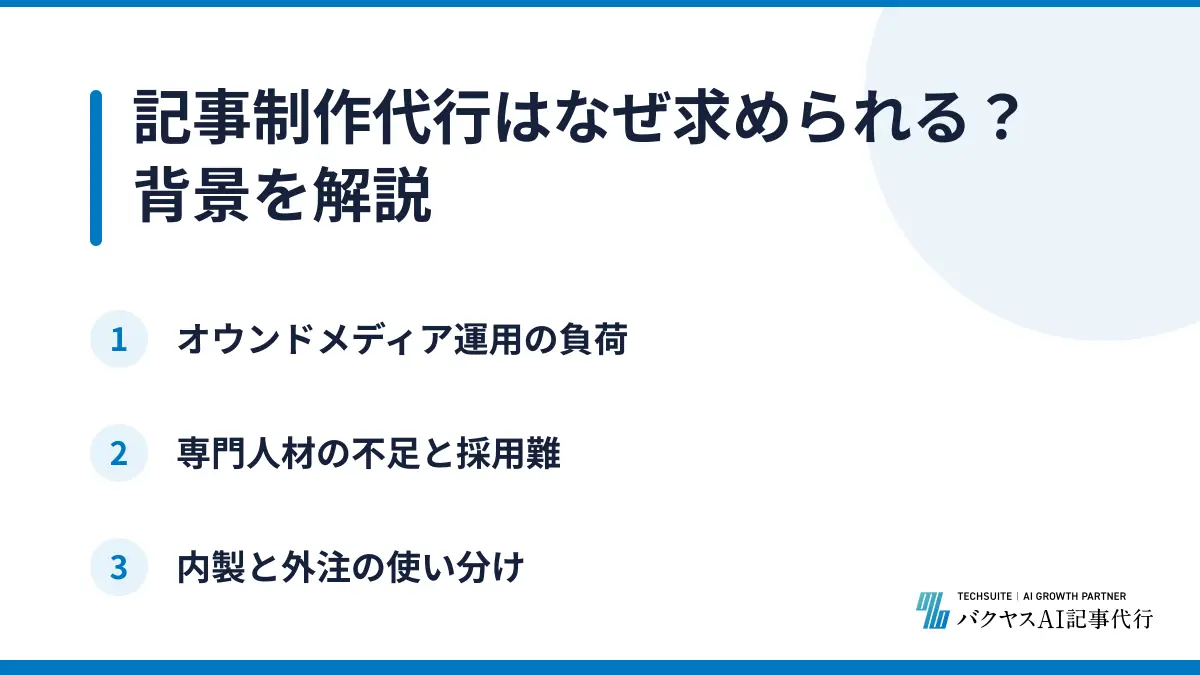 記事制作代行はなぜ求められる？
背景を解説

1 オウンドメディア運用の負荷

2 専門人材の不足と採用難

3 内製と外注の使い分け

TECHSUITE | AI GROWTH PARTNER
バクヤスAI記事代行